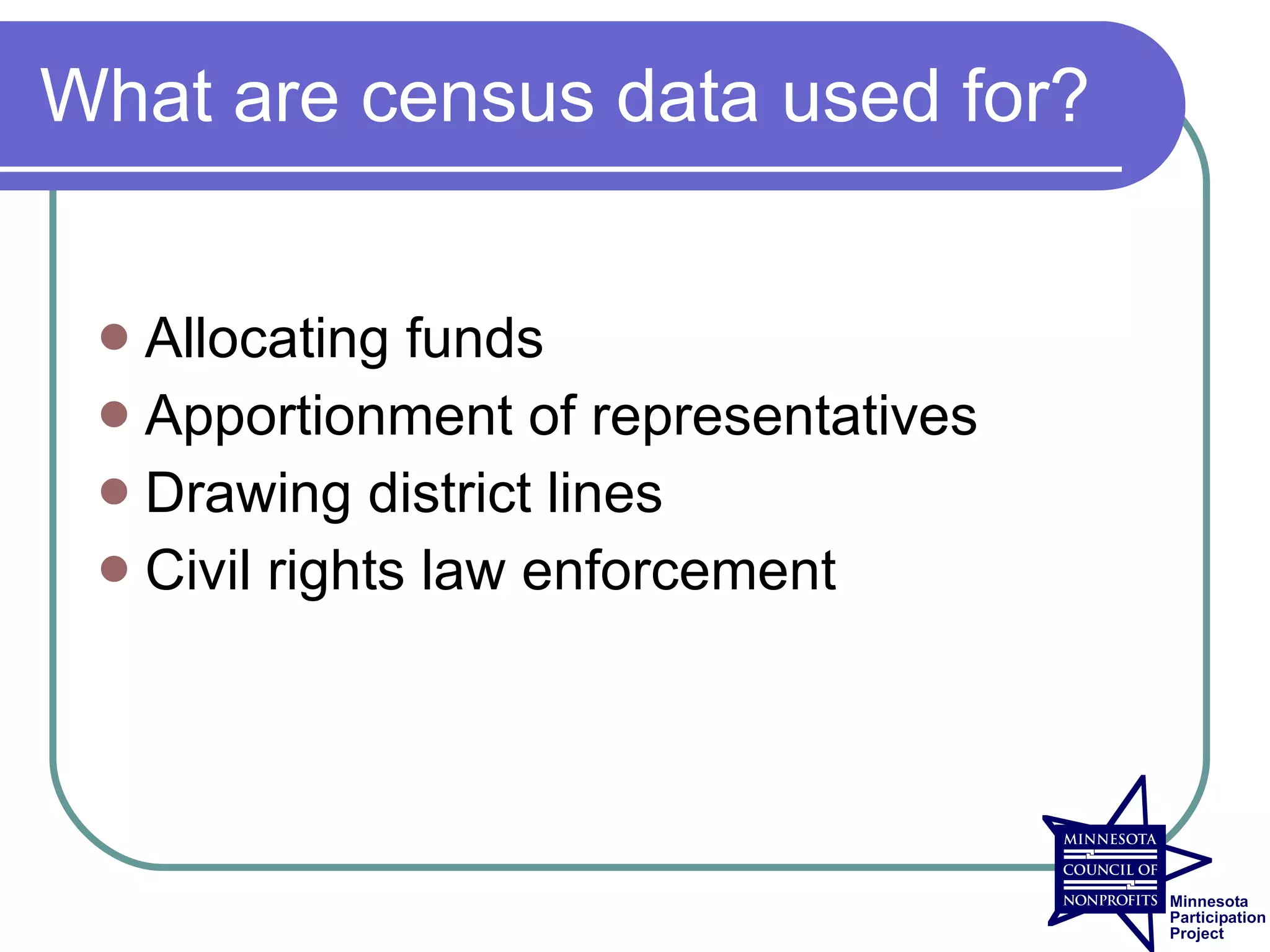 What are census data used for?

- Allocating funds
- Apportionment of representatives
- Drawing district lines
- Civil rights law enforcement

MINNESOTA COUNCIL OF NONPROFITS

Minnesota Participation Project